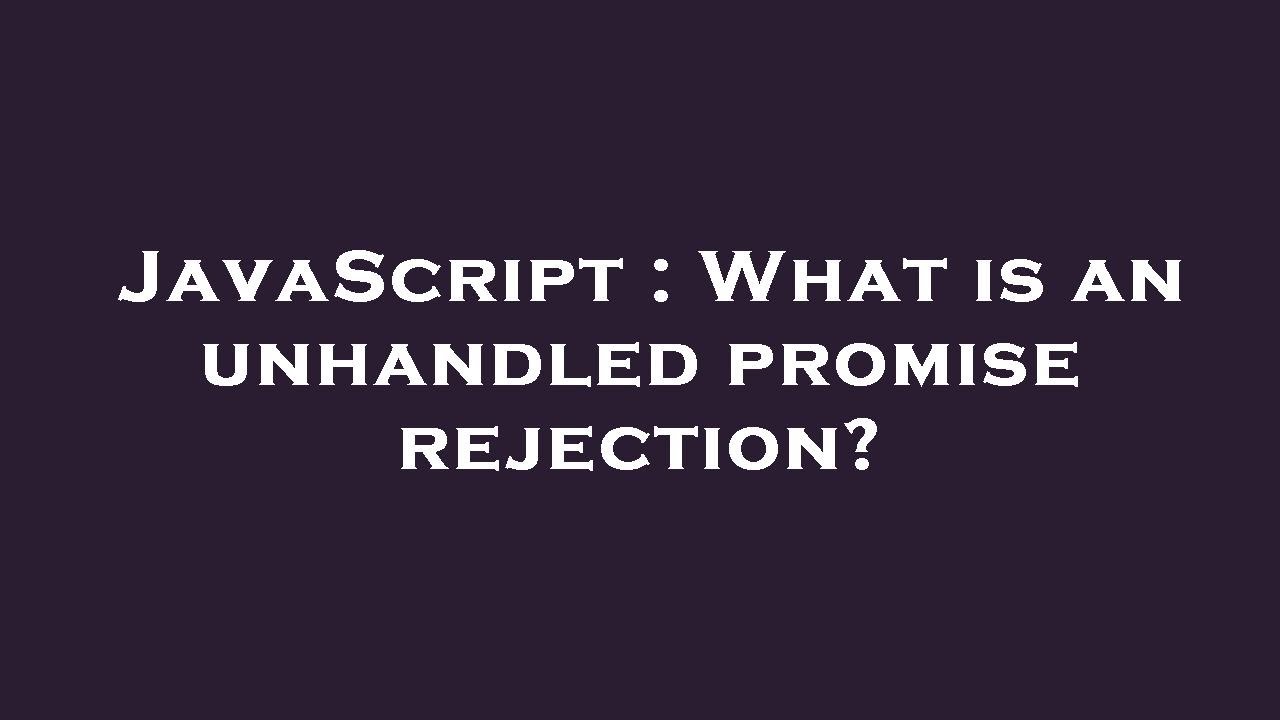 JavaScript : What is an unhandled promise rejection?